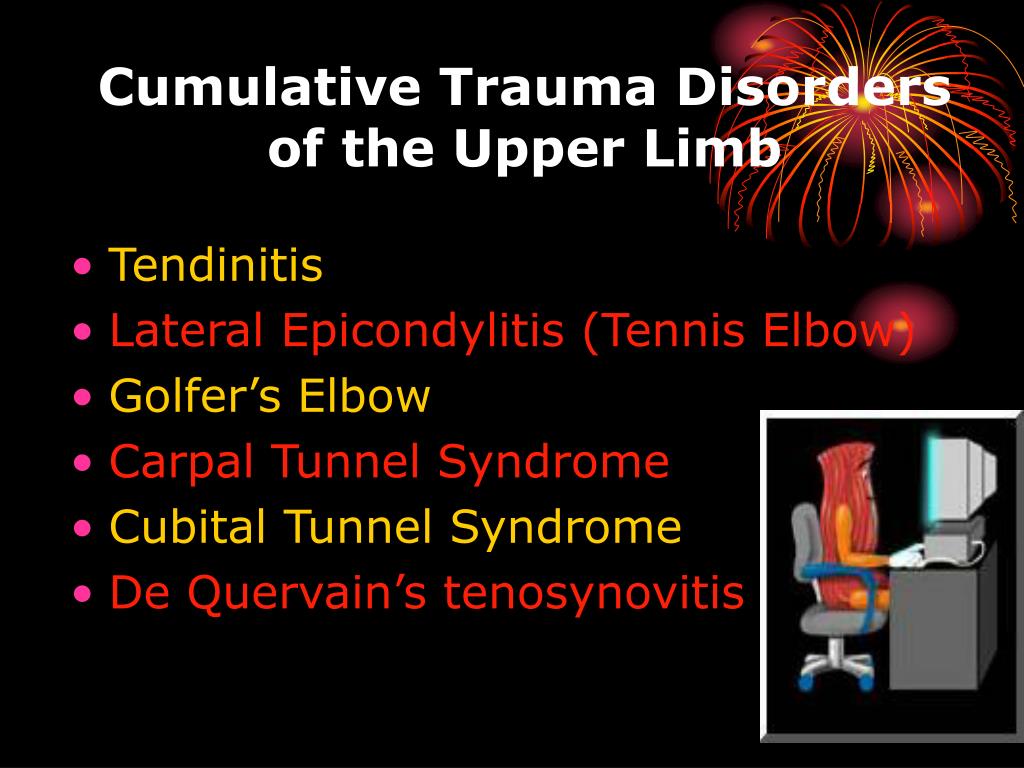 Cumulative Trauma Disorders of the Upper Limb

• Tendinitis
• Lateral Epicondylitis (Tennis Elbow)
• Golfer’s Elbow
• Carpal Tunnel Syndrome
• Cubital Tunnel Syndrome
• De Quervain’s tenosynovitis